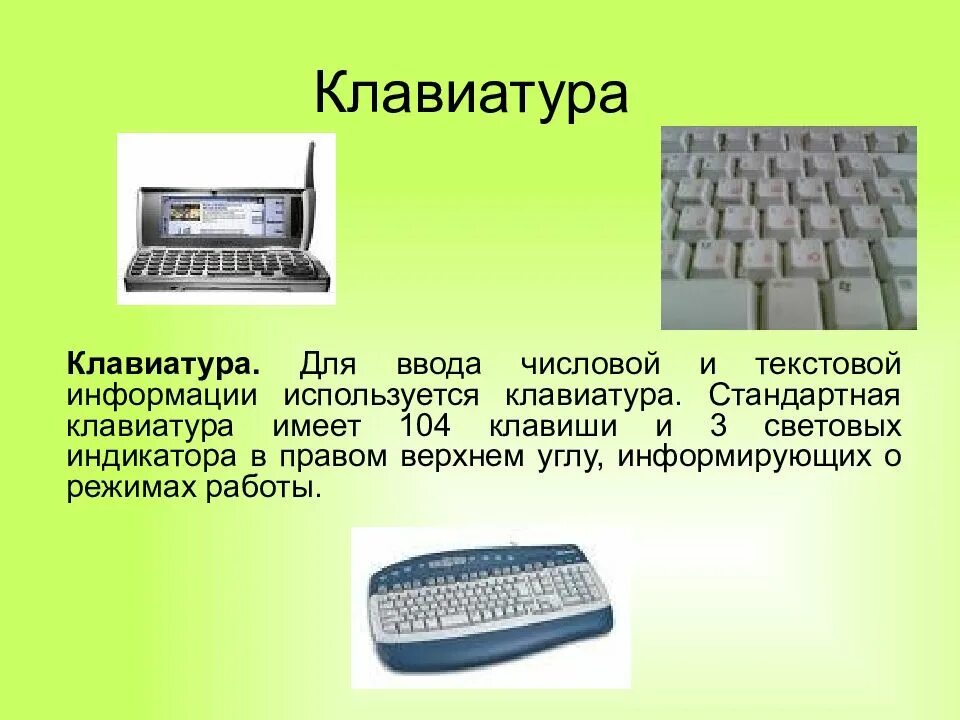 Клавиатура

Клавиатура. Для ввода числовой и текстовой информации используется клавиатура. Стандартная клавиатура имеет 104 клавиши и 3 световых индикатора в правом верхнем углу, информирующих о режимах работы.